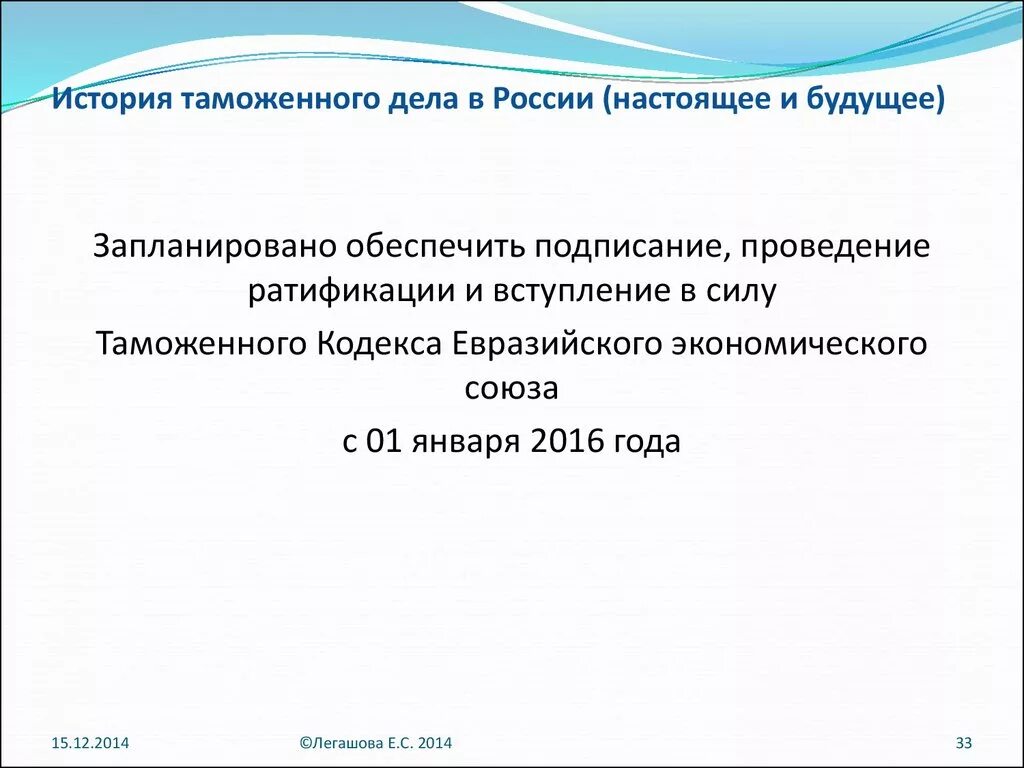 История таможенного дела в России (настоящее и будущее)

Запланировано обеспечить подписание, проведение ратификации и вступление в силу

Таможенного Кодекса Евразийского экономического союза

с 01 января 2016 года

15.12.2014

©Легашова Е.С. 2014

33